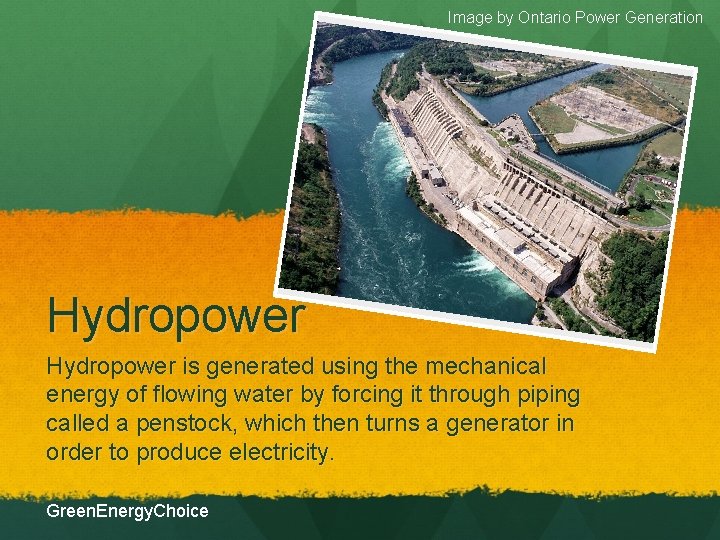 Image by Ontario Power Generation

Hydropower

Hydropower is generated using the mechanical energy of flowing water by forcing it through piping called a penstock, which then turns a generator in order to produce electricity.

GreenEnergyChoice